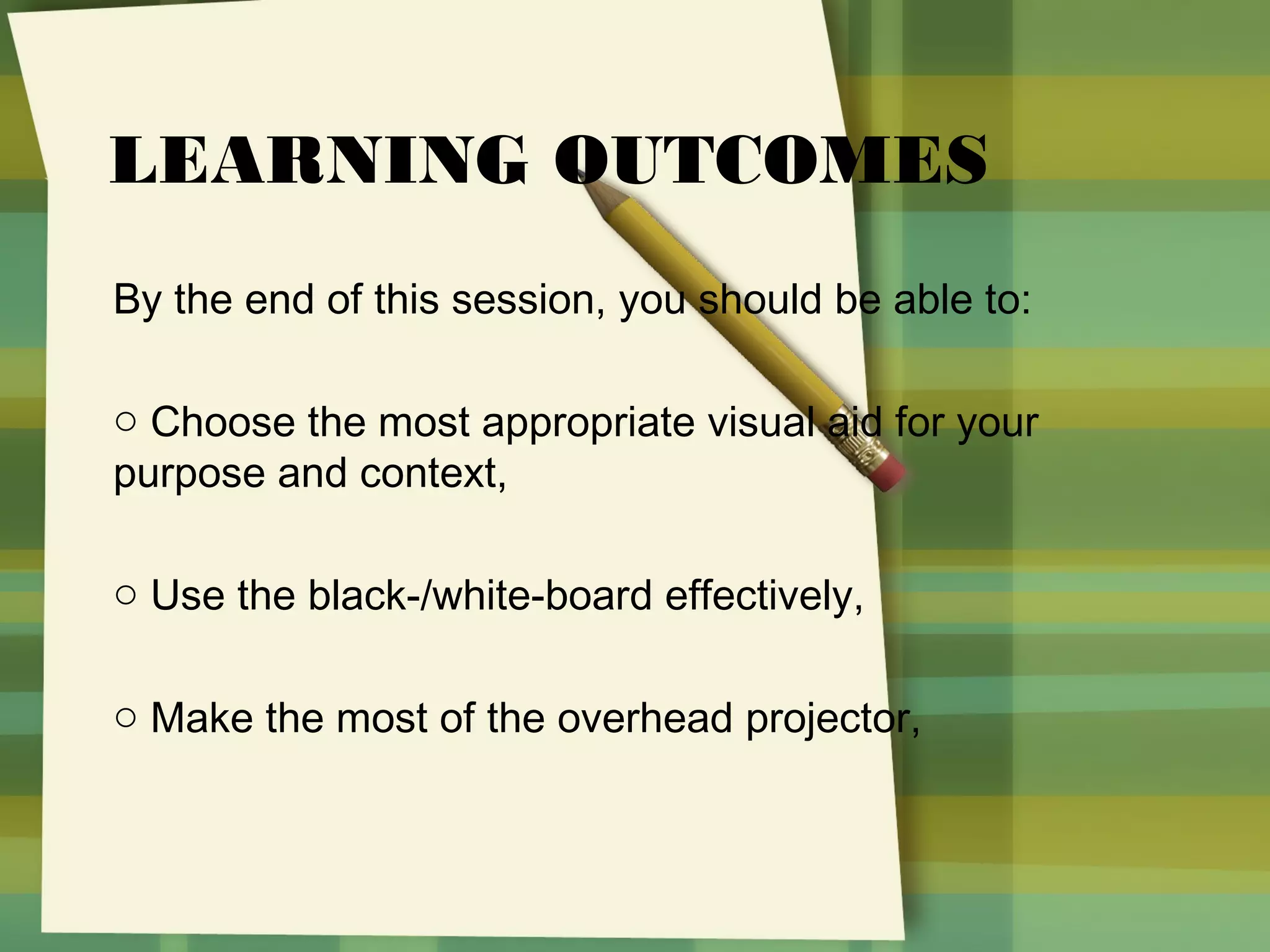 LEARNING OUTCOMES

By the end of this session, you should be able to:

○ Choose the most appropriate visual aid for your purpose and context,

○ Use the black-/white-board effectively,

○ Make the most of the overhead projector,